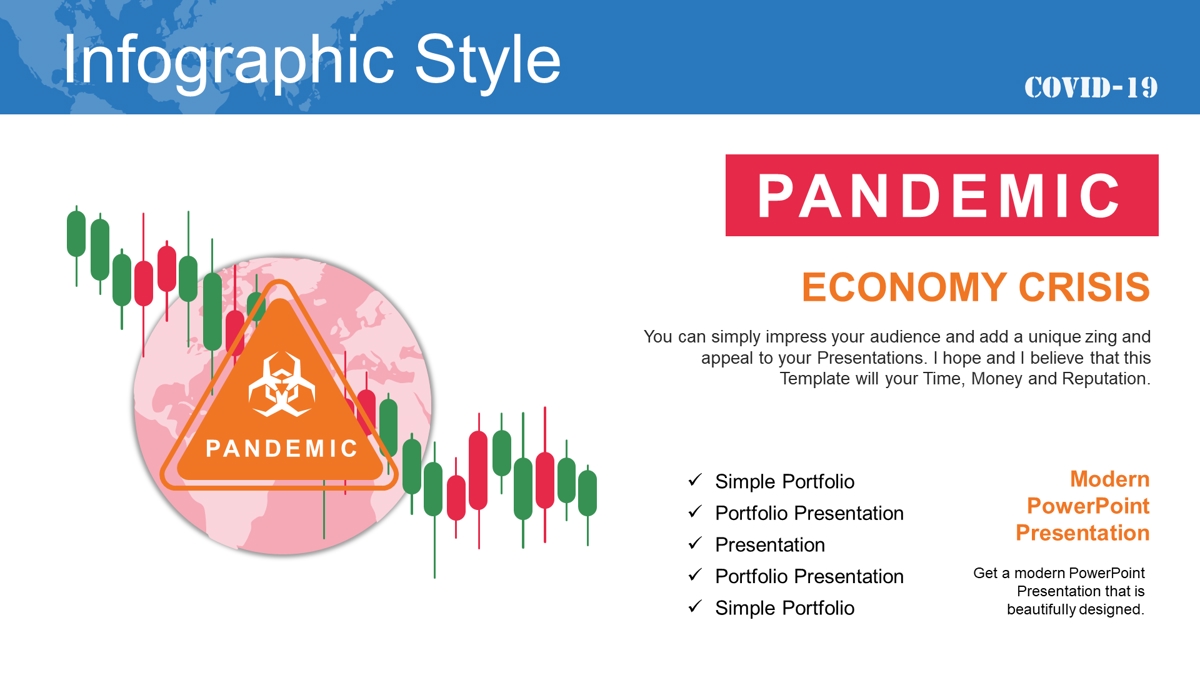 Infographic Style

COVID-19

PANDEMIC

PANDEMIC

ECONOMY CRISIS

You can simply impress your audience and add a unique zing and appeal to your Presentations. I hope and I believe that this Template will your Time, Money and Reputation.

✓ Simple Portfolio
✓ Portfolio Presentation
✓ Presentation
✓ Portfolio Presentation
✓ Simple Portfolio

Modern PowerPoint Presentation

Get a modern PowerPoint Presentation that is beautifully designed.